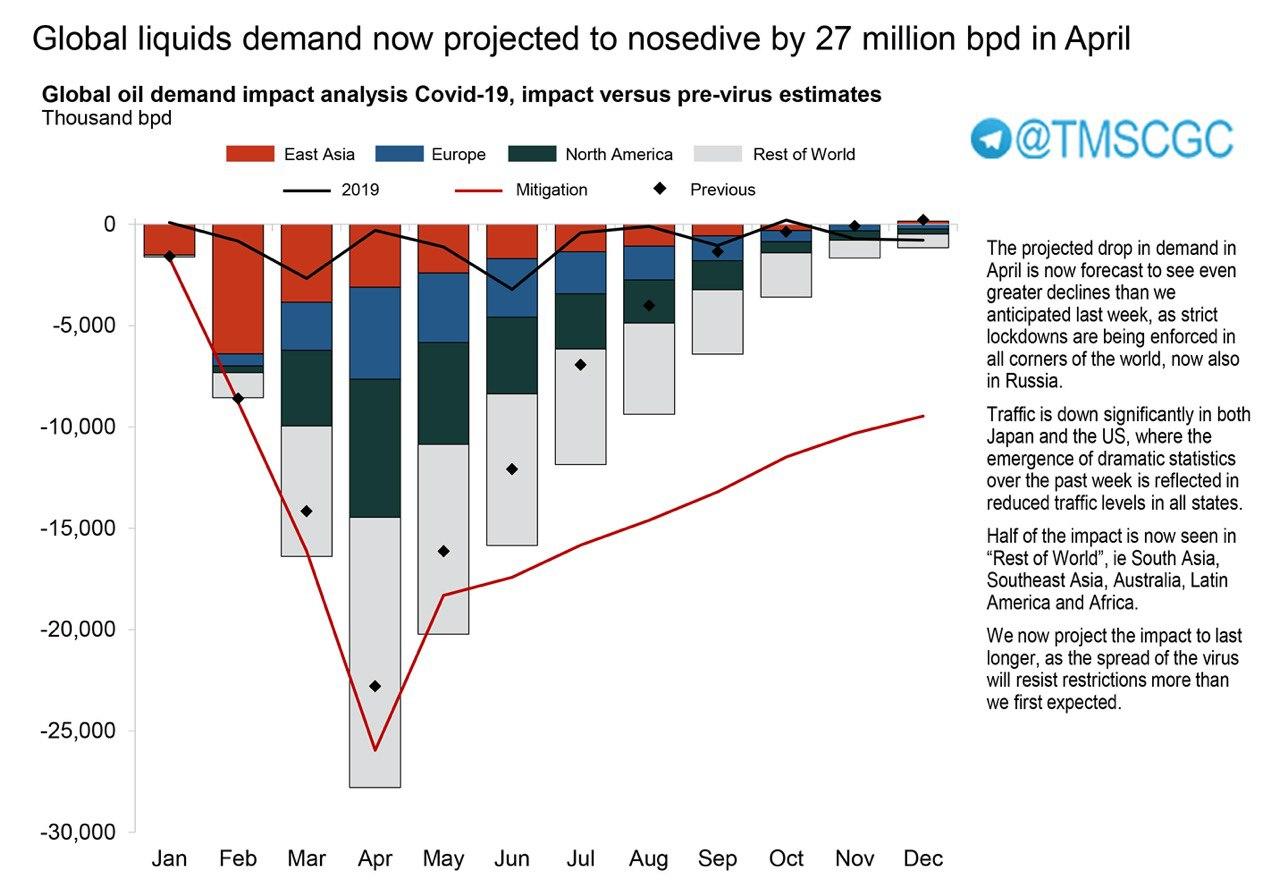 Global liquids demand now projected to nosedive by 27 million bpd in April

Global oil demand impact analysis Covid-19, impact versus pre-virus estimates
Thousand bpd

@TMSCGC

East Asia
Europe
North America
Rest of World
2019
Mitigation
Previous

0
-5,000
-10,000
-15,000
-20,000
-25,000
-30,000

Jan Feb Mar Apr May Jun Jul Aug Sep Oct Nov Dec

The projected drop in demand in April is now forecast to see even greater declines than we anticipated last week, as strict lockdowns are being enforced in all corners of the world, now also in Russia.

Traffic is down significantly in both Japan and the US, where the emergence of dramatic statistics over the past week is reflected in reduced traffic levels in all states.

Half of the impact is now seen in "Rest of World", ie South Asia, Southeast Asia, Australia, Latin America and Africa.

We now project the impact to last longer, as the spread of the virus will resist restrictions more than we first expected.